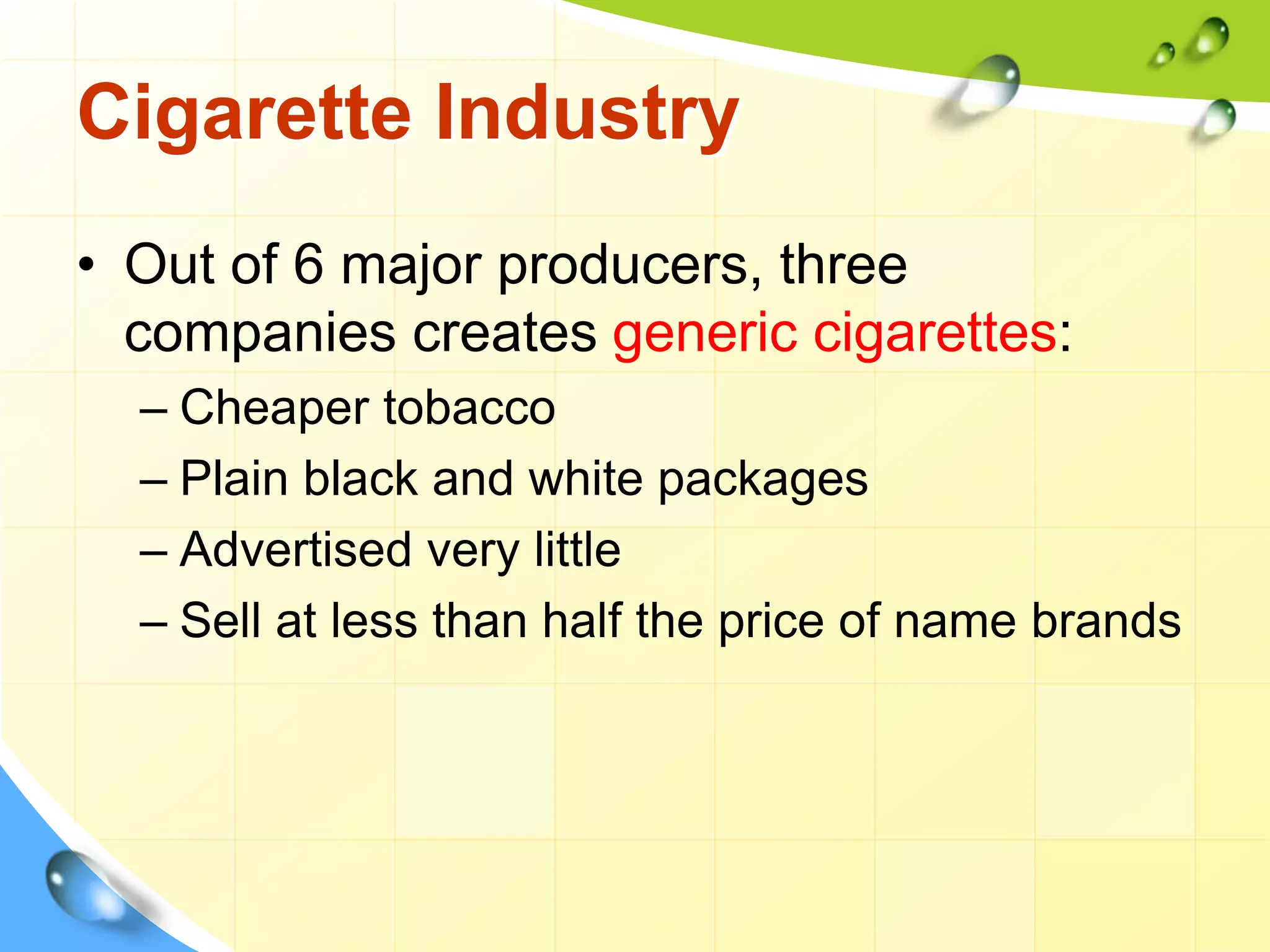 Cigarette Industry

• Out of 6 major producers, three companies creates generic cigarettes:
– Cheaper tobacco
– Plain black and white packages
– Advertised very little
– Sell at less than half the price of name brands